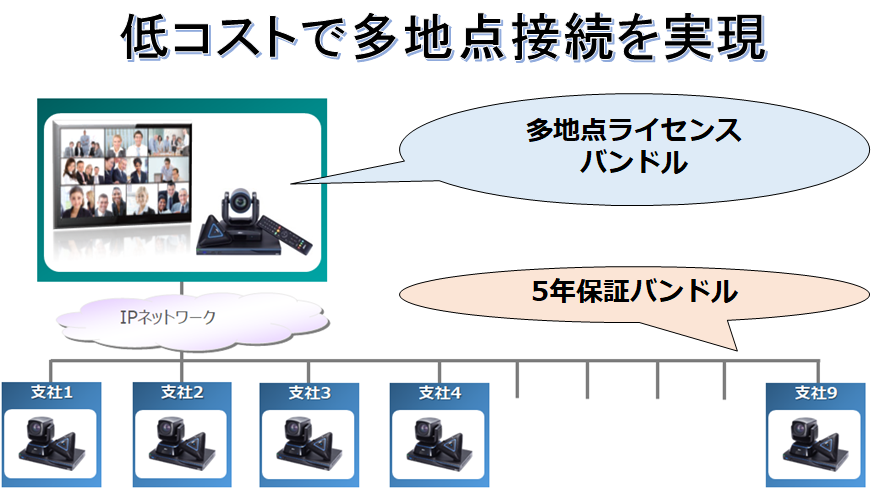 低コストで多地点接続を実現

多地点ライセンス
バンドル

5年保証バンドル

IPネットワーク

支社1

支社2

支社3

支社4

支社9